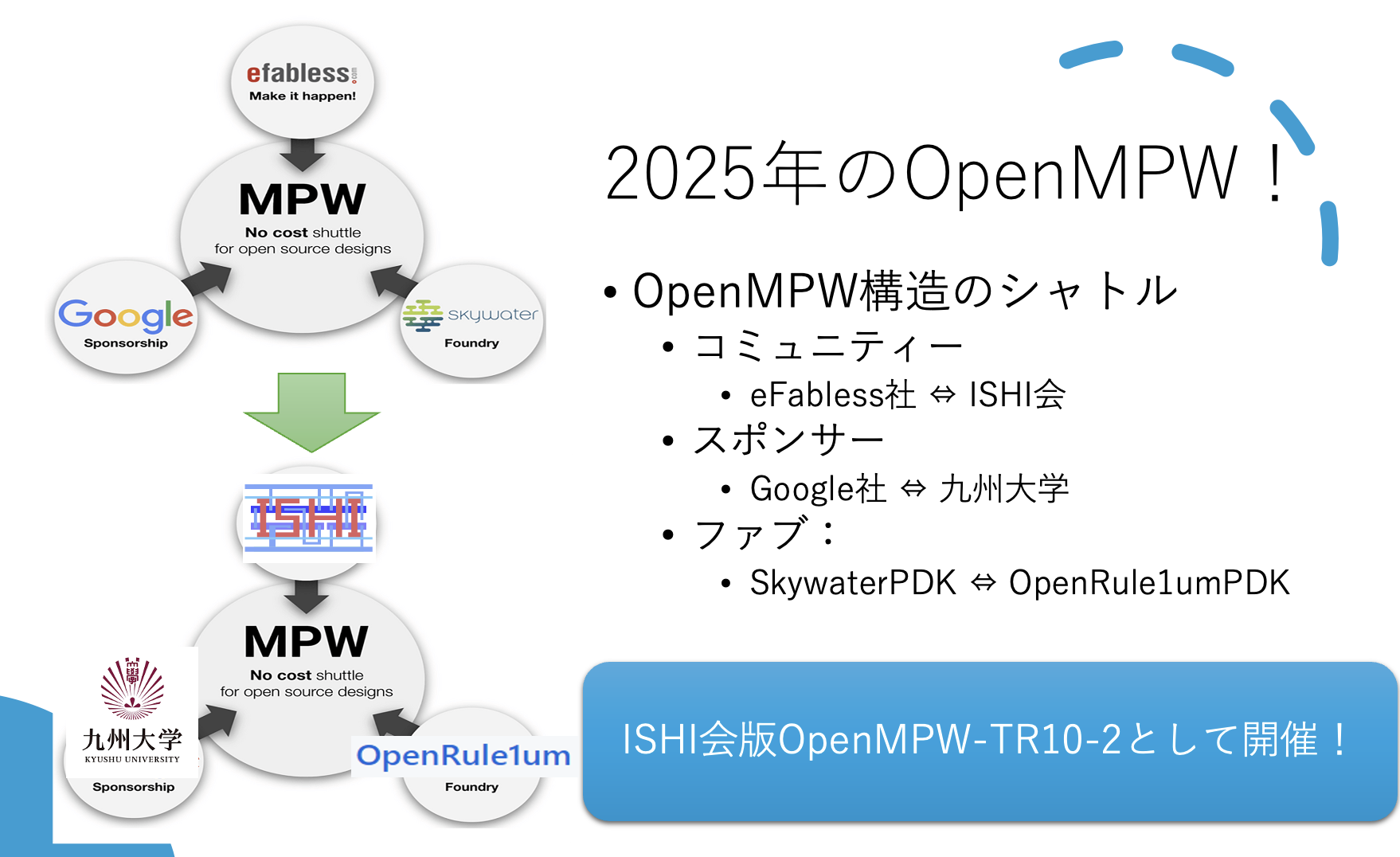 efabless.com
Make it happen!

MPW
No cost shuttle
for open source designs

Google
Sponsorship

skywater
Foundry

ISHI

MPW
No cost shuttle
for open source designs

九州大学
KYUSHU UNIVERSITY
Sponsorship

OpenRule1um
Foundry

2025年のOpenMPW！

• OpenMPW構造のシャトル
  • コミュニティー
    • eFabless社 ⇔ ISHI会
  • スポンサー
    • Google社 ⇔ 九州大学
  • ファブ：
    • SkywaterPDK ⇔ OpenRule1umPDK

ISHI会版OpenMPW-TR10-2として開催！